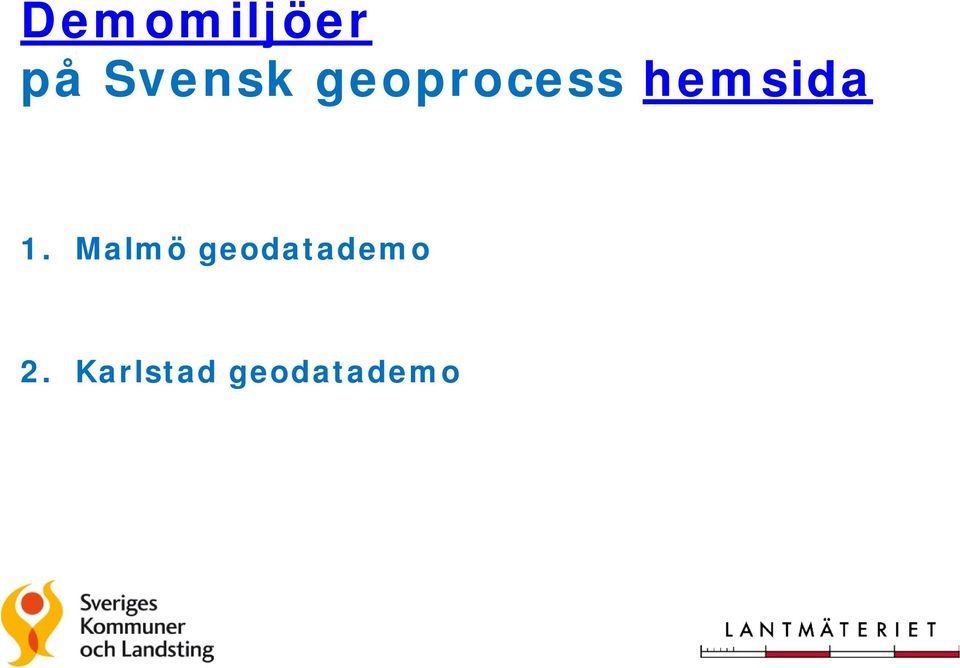 Demomiljöer
på Svensk geoprocess hemsida

1. Malmö geodatademo

2. Karlstad geodatademo

Sveriges Kommuner och Landsting

LANTMÄTERIET